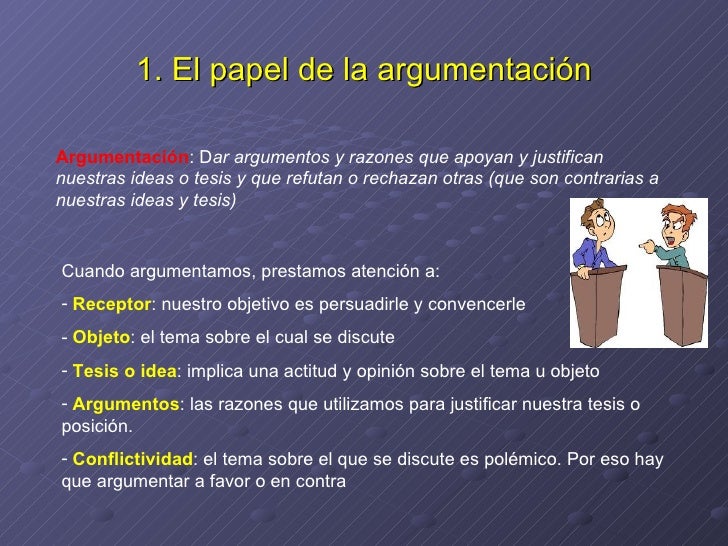 1. El papel de la argumentación

Argumentación: Dar argumentos y razones que apoyan y justifican nuestras ideas o tesis y que refutan o rechazan otras (que son contrarias a nuestras ideas y tesis)

Cuando argumentamos, prestamos atención a:

- Receptor: nuestro objetivo es persuadirle y convencerle

- Objeto: el tema sobre el cual se discute

- Tesis o idea: implica una actitud y opinión sobre el tema u objeto

- Argumentos: las razones que utilizamos para justificar nuestra tesis o posición.

- Conflictividad: el tema sobre el que se discute es polémico. Por eso hay que argumentar a favor o en contra